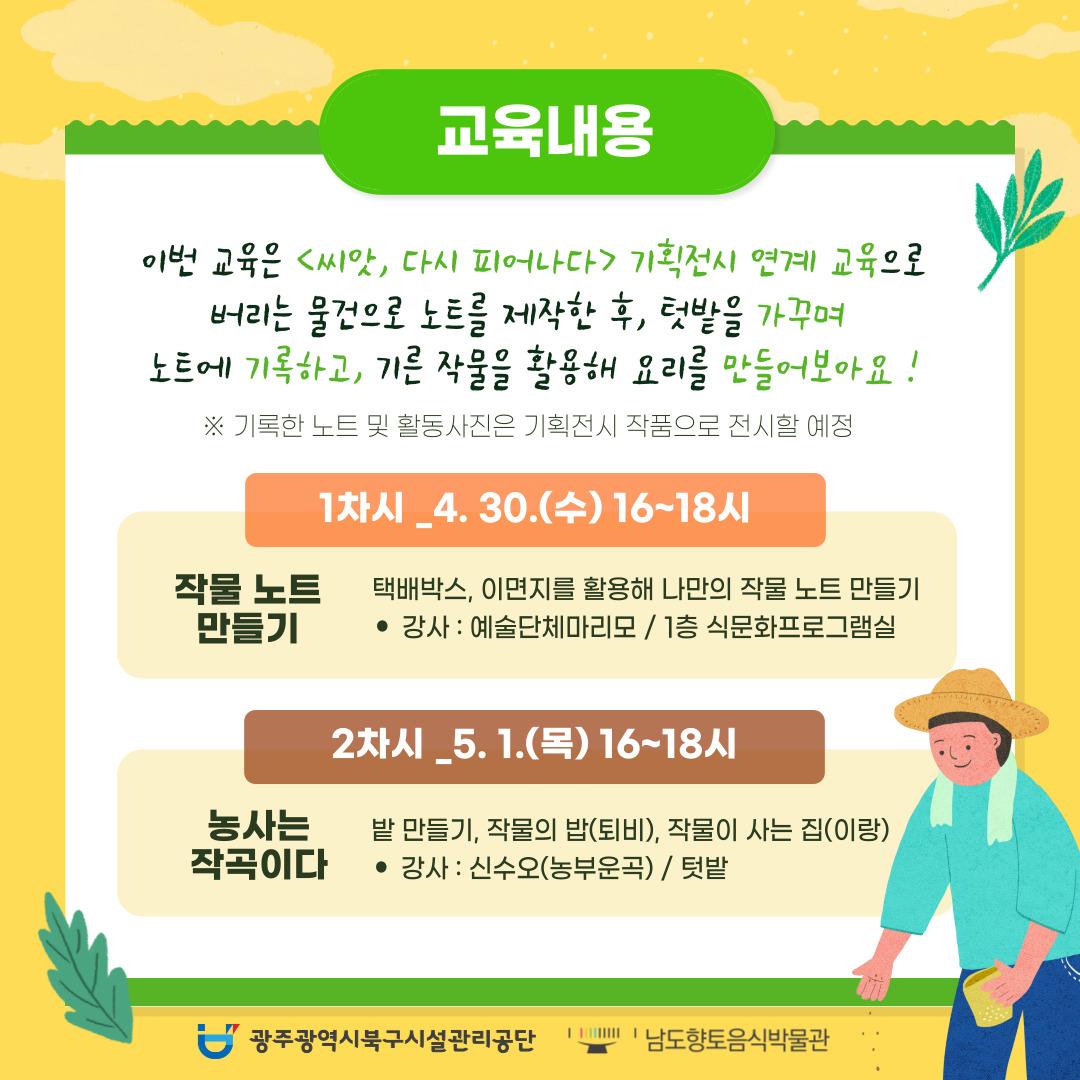 교육내용

이번 교육은 <씨앗, 다시 피어나다> 기획전시 연계 교육으로 버리는 물건으로 노트를 제작한 후, 텃밭을 가꾸며 노트에 기록하고, 기른 작물을 활용해 요리를 만들어보아요 !

※ 기록한 노트 및 활동사진은 기획전시 작품으로 전시할 예정

1차시 _4. 30.(수) 16~18시

작물 노트 만들기

택배박스, 이면지를 활용해 나만의 작물 노트 만들기
• 강사 : 예술단체마리모 / 1층 식문화프로그램실

2차시 _5. 1.(목) 16~18시

농사는 작곡이다

밭 만들기, 작물의 밥(퇴비), 작물이 사는 집(이랑)
• 강사 : 신수오(농부운곡) / 텃밭

광주광역시북구시설관리공단 남도향토음식박물관